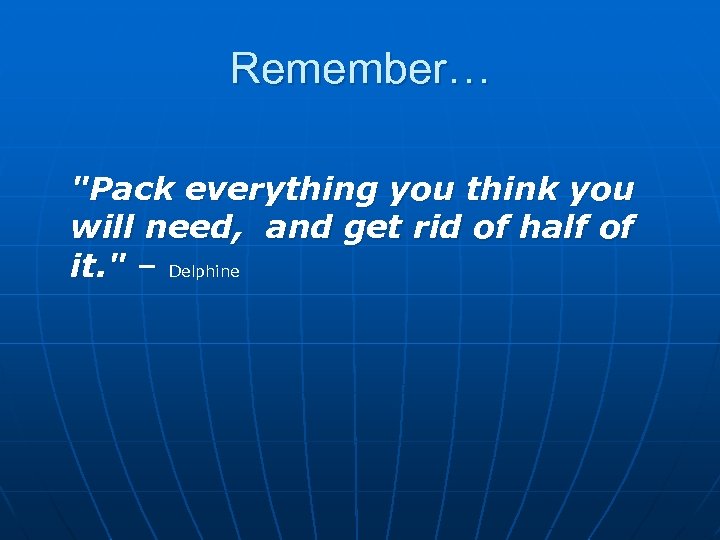 Remember…

"Pack everything you think you will need,  and get rid of half of it." – Delphine